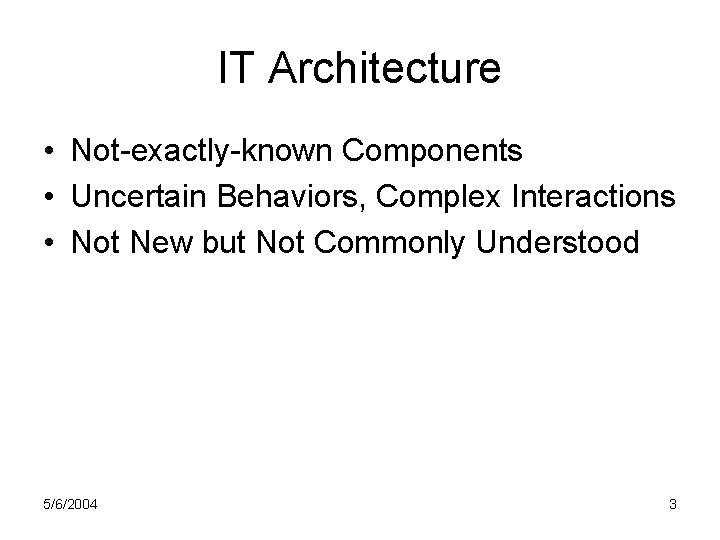 IT Architecture

• Not-exactly-known Components
• Uncertain Behaviors, Complex Interactions
• Not New but Not Commonly Understood

5/6/2004

3